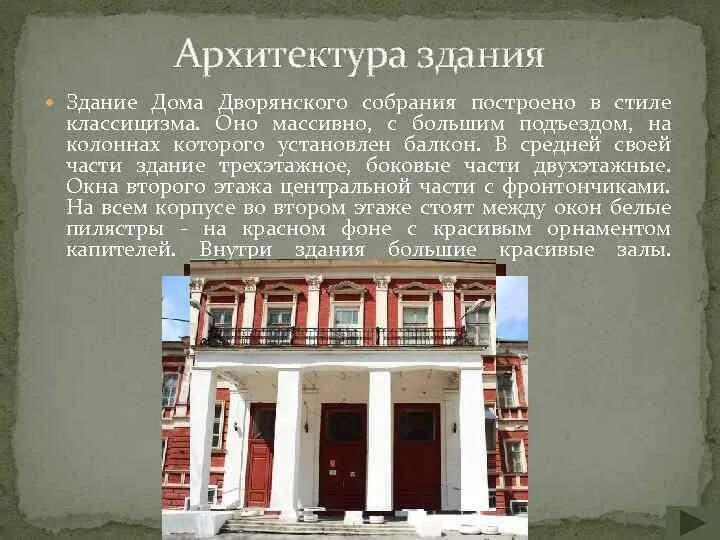 Архитектура здания

Здание Дома Дворянского собрания построено в стиле классицизма. Оно массивно, с большим подъездом, на колоннах которого установлен балкон. В средней своей части здание трехэтажное, боковые части двухэтажные. Окна второго этажа центральной части с фронтончиками. На всем корпусе во втором этаже стоят между окон белые пилястры - на красном фоне с красивым орнаментом капителей. Внутри здания большие красивые залы.